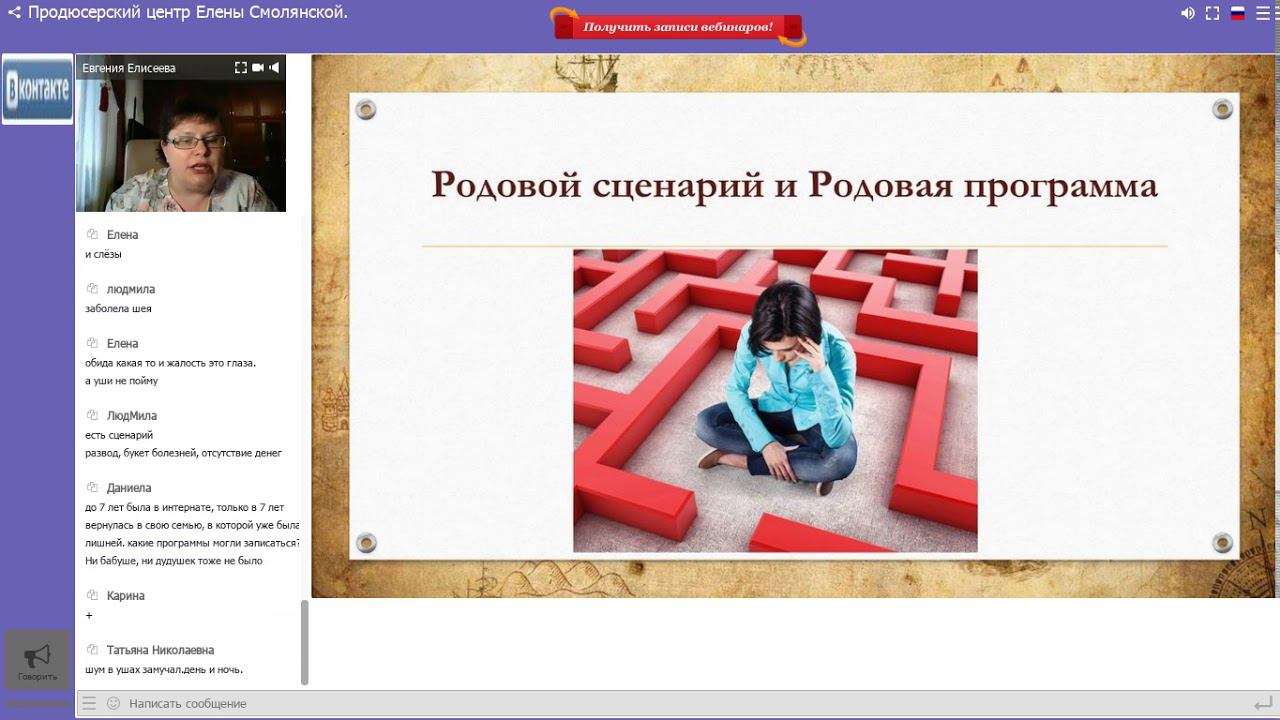 Продюсерский центр Елены Смолянской.

Получить записи вебинаров!

вконтакте

Евгения Елисеева

Елена
и слёзы

людмила
заболела шея

Елена
обида какая то и жалость это глаза.
а уши не пойму

ЛюдМила
есть сценарий
развод, букет болезней, отсутствие денег

Даниела
до 7 лет была в интернате, только в 7 лет вернулась в свою семью, в которой уже была лишней. какие программы могли записаться? Ни бабуше, ни дудушек тоже не было

Карина
+

Татьяна Николаевна
шум в ушах замучал.день и ночь.

Говорить

Написать сообщение

Родовой сценарий и Родовая программа